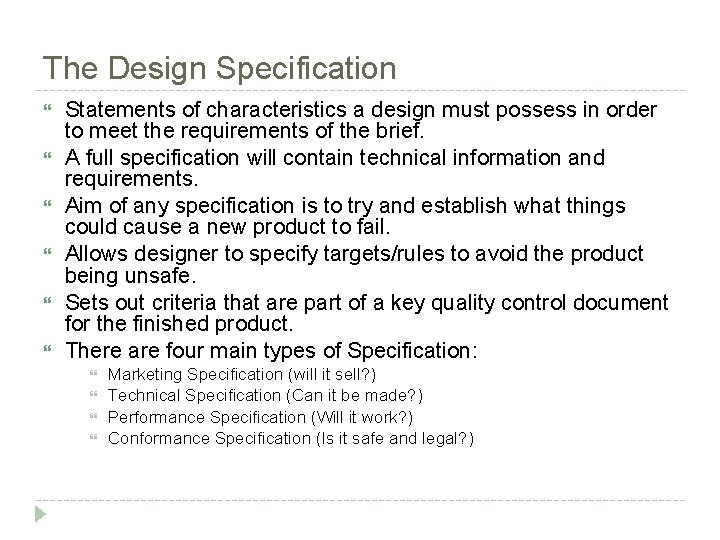 The Design Specification

Statements of characteristics a design must possess in order to meet the requirements of the brief.

A full specification will contain technical information and requirements.

Aim of any specification is to try and establish what things could cause a new product to fail.

Allows designer to specify targets/rules to avoid the product being unsafe.

Sets out criteria that are part of a key quality control document for the finished product.

There are four main types of Specification:

Marketing Specification (will it sell?)

Technical Specification (Can it be made?)

Performance Specification (Will it work?)

Conformance Specification (Is it safe and legal?)